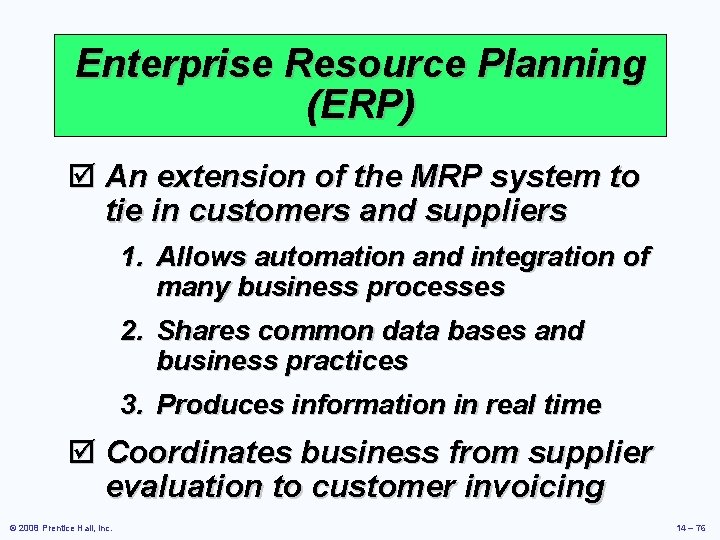 Enterprise Resource Planning (ERP)

☑ An extension of the MRP system to tie in customers and suppliers

1. Allows automation and integration of many business processes

2. Shares common data bases and business practices

3. Produces information in real time

☑ Coordinates business from supplier evaluation to customer invoicing

© 2008 Prentice Hall, Inc.

14 – 76